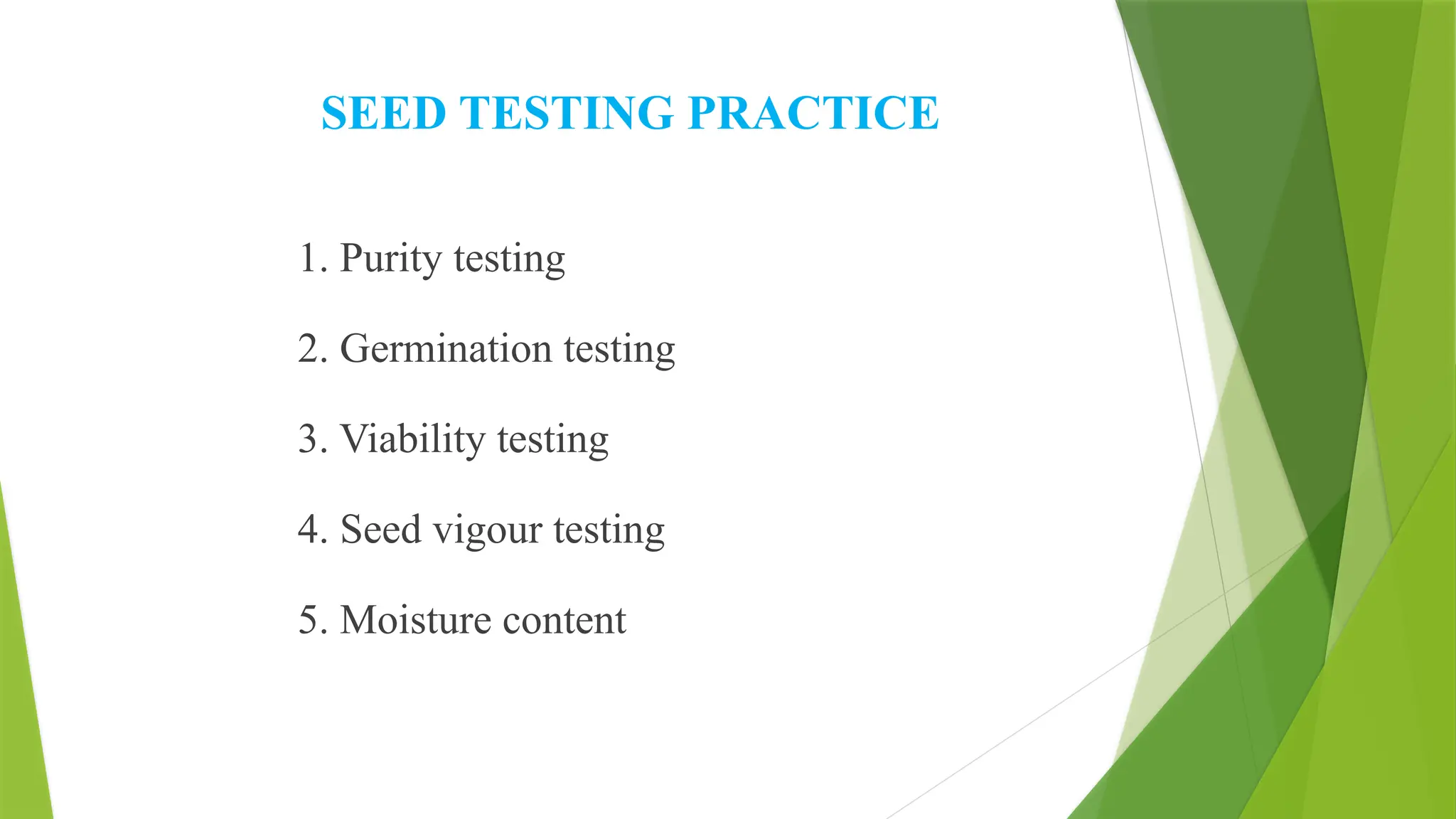 SEED TESTING PRACTICE

1. Purity testing

2. Germination testing

3. Viability testing

4. Seed vigour testing

5. Moisture content